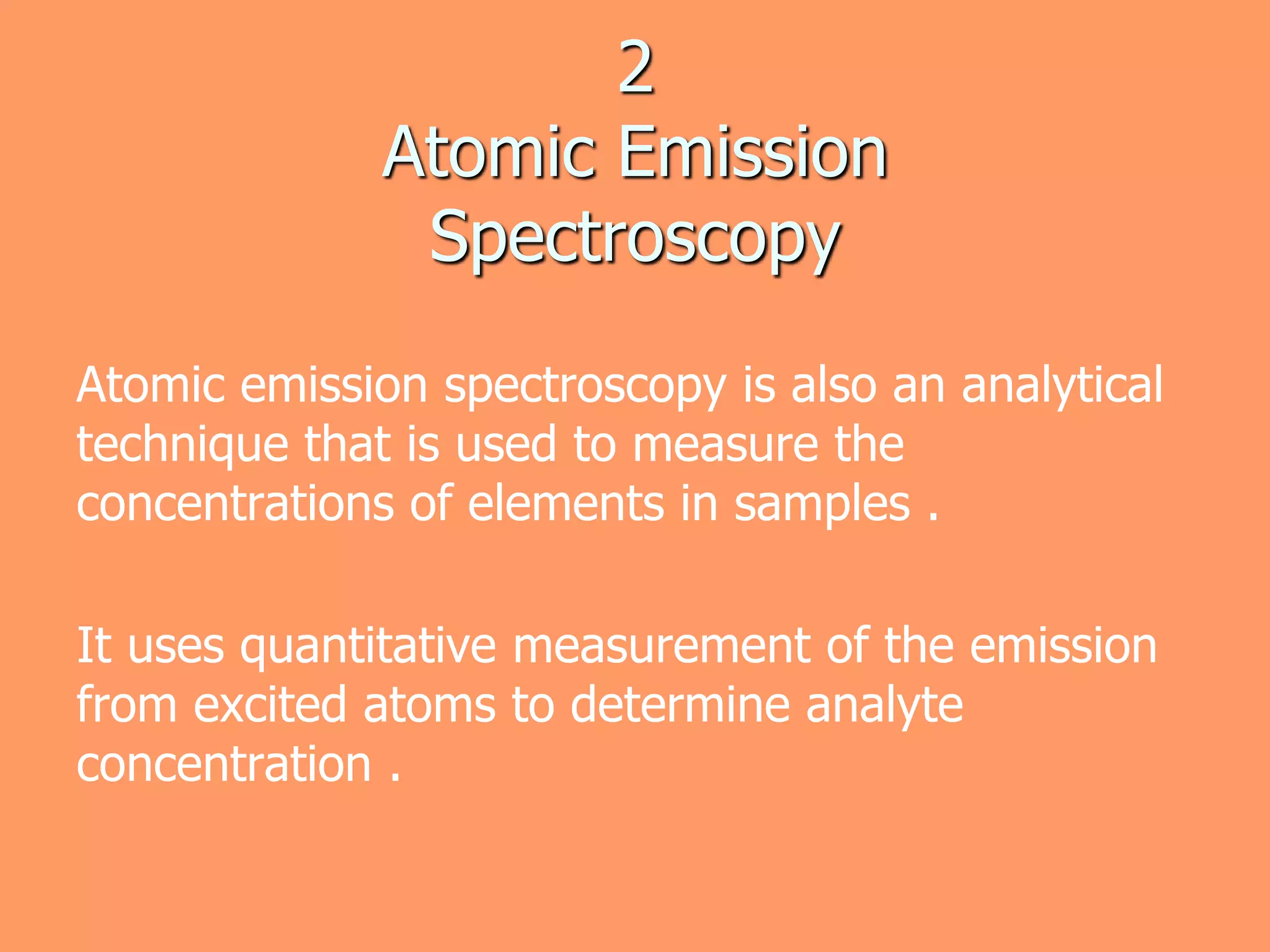 2
Atomic Emission Spectroscopy

Atomic emission spectroscopy is also an analytical technique that is used to measure the concentrations of elements in samples .

It uses quantitative measurement of the emission from excited atoms to determine analyte concentration .